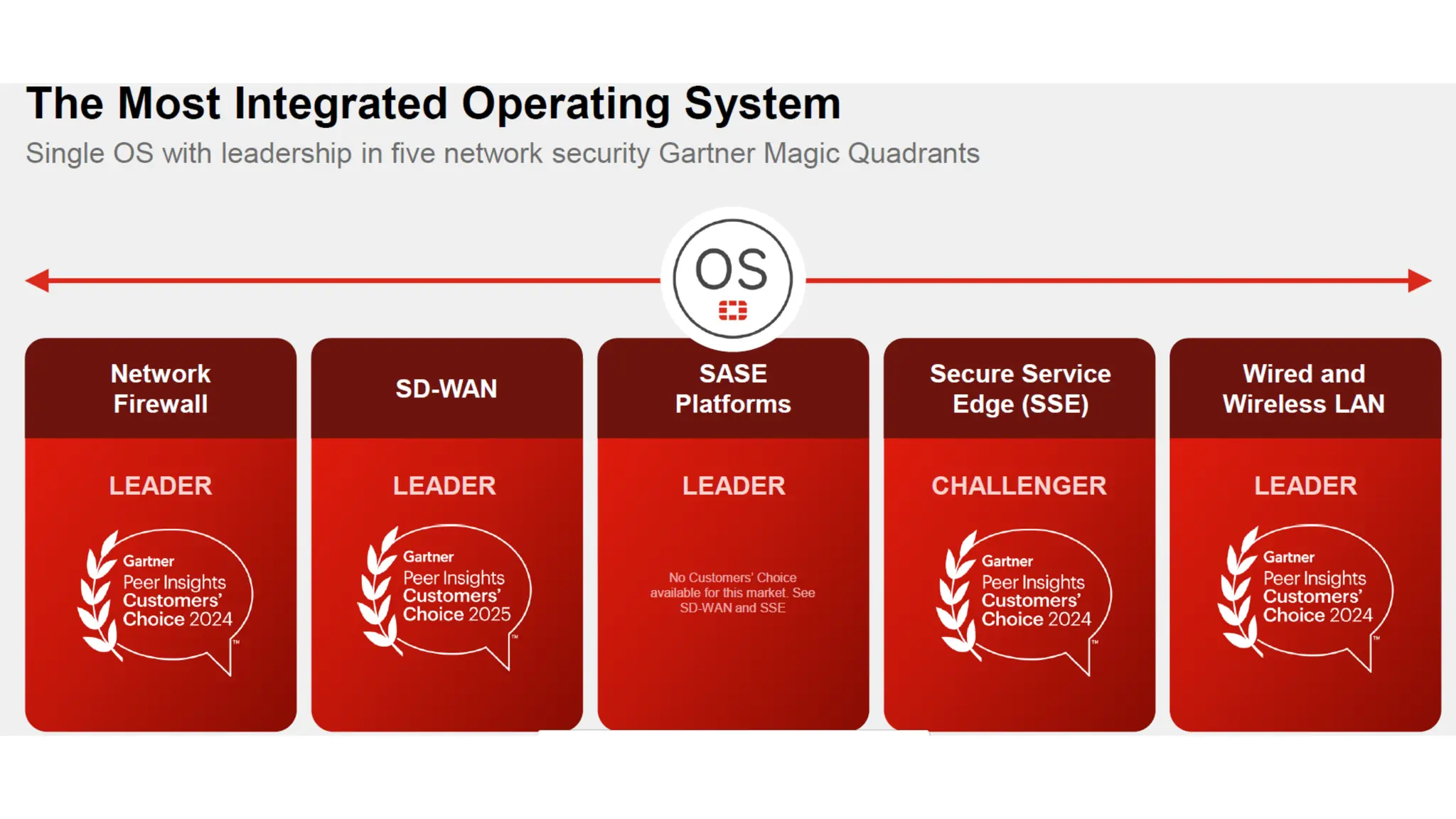 The Most Integrated Operating System

Single OS with leadership in five network security Gartner Magic Quadrants

OS

Network Firewall

LEADER

Gartner Peer Insights Customers' Choice 2024 ™

SD-WAN

LEADER

Gartner Peer Insights Customers' Choice 2025 ™

SASE Platforms

LEADER

No Customers' Choice available for this market. See SD-WAN and SSE

Secure Service Edge (SSE)

CHALLENGER

Gartner Peer Insights Customers' Choice 2024 ™

Wired and Wireless LAN

LEADER

Gartner Peer Insights Customers' Choice 2024 ™